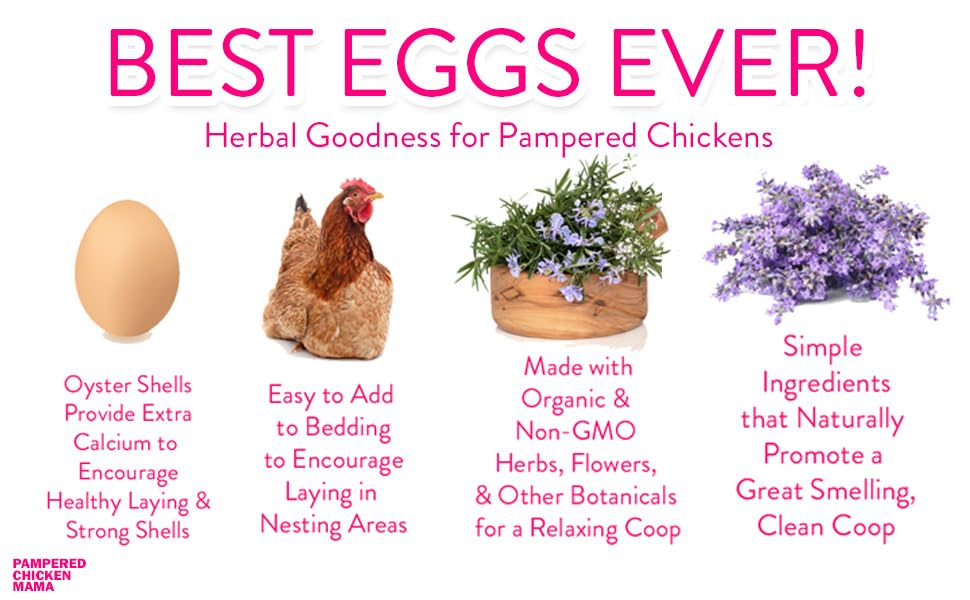 BEST EGGS EVER!

Herbal Goodness for Pampered Chickens

Oyster Shells Provide Extra Calcium to Encourage Healthy Laying & Strong Shells

Easy to Add to Bedding to Encourage Laying in Nesting Areas

Made with Organic & Non-GMO Herbs, Flowers, & Other Botanicals for a Relaxing Coop

Simple Ingredients that Naturally Promote a Great Smelling, Clean Coop

PAMPERED CHICKEN MAMA